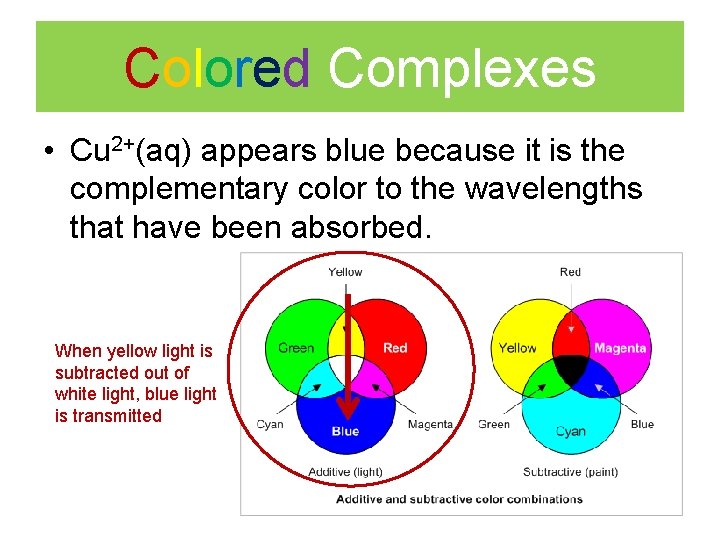 Colored Complexes

• $Cu^{2+}$(aq) appears blue because it is the complementary color to the wavelengths that have been absorbed.

When yellow light is subtracted out of white light, blue light is transmitted

Yellow

Green

Red

Cyan

Blue

Magenta

Additive (light)

Red

Yellow

Magenta

Green

Cyan

Blue

Subtractive (paint)

Additive and subtractive color combinations